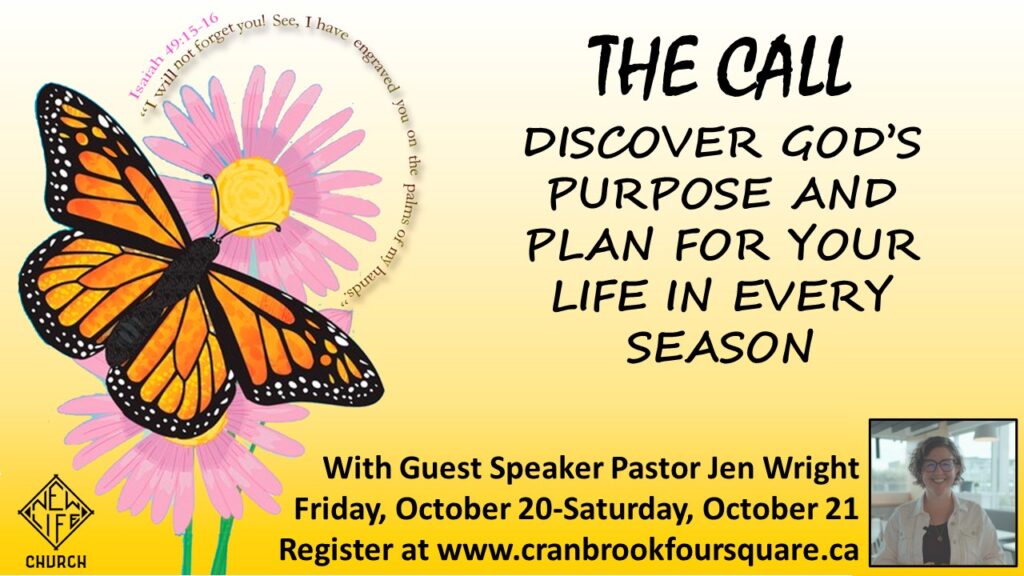 Isaiah 49:15-16
"I will not forget you! See, I have engraved you on the palms of my hands."

THE CALL

DISCOVER GOD'S PURPOSE AND PLAN FOR YOUR LIFE IN EVERY SEASON

With Guest Speaker Pastor Jen Wright
Friday, October 20-Saturday, October 21
Register at www.cranbrookfoursquare.ca

NEW LIFE
CHURCH